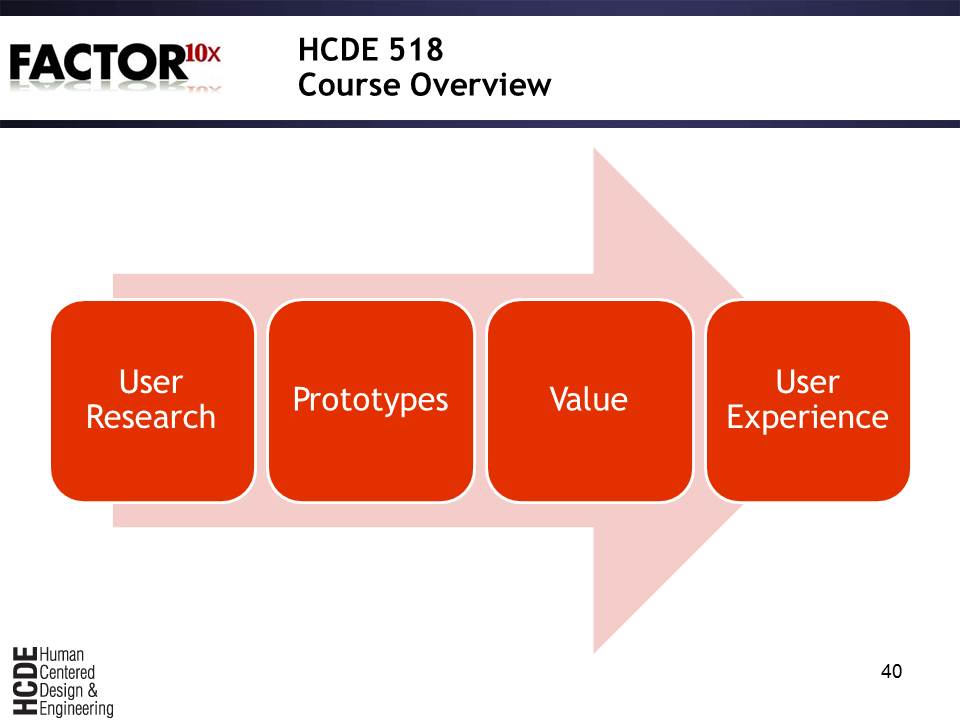 FACTOR10x

HCDE 518
Course Overview

User Research

Prototypes

Value

User Experience

HCDE Human Centered Design & Engineering

40